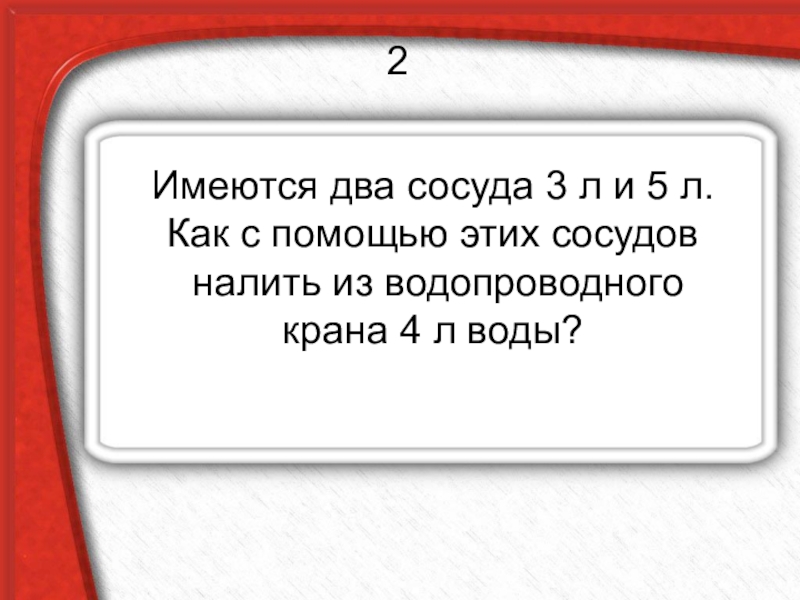 2

Имеются два сосуда 3 л и 5 л. Как с помощью этих сосудов налить из водопроводного крана 4 л воды?